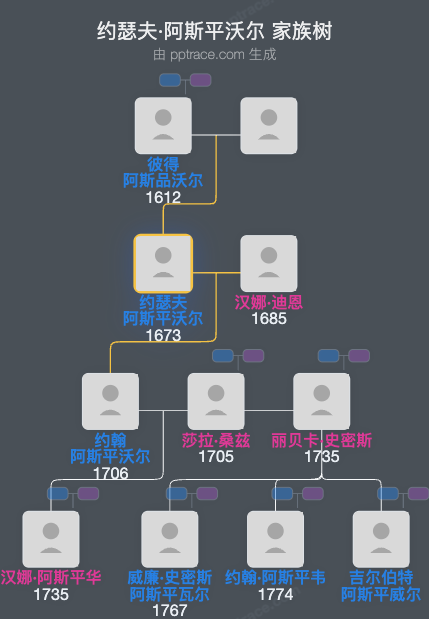 约瑟夫·阿斯平沃尔 家族树
由 pptrace.com 生成

彼得
阿斯品沃尔
1612

约瑟夫
阿斯平沃尔
1673

汉娜·迪恩
1685

约翰
阿斯平沃尔
1706

莎拉·桑兹
1705

丽贝卡·史密斯
1735

汉娜·阿斯平华
1735

威廉·史密斯
阿斯平瓦尔
1767

约翰·阿斯平韦
1774

吉尔伯特
阿斯平威尔